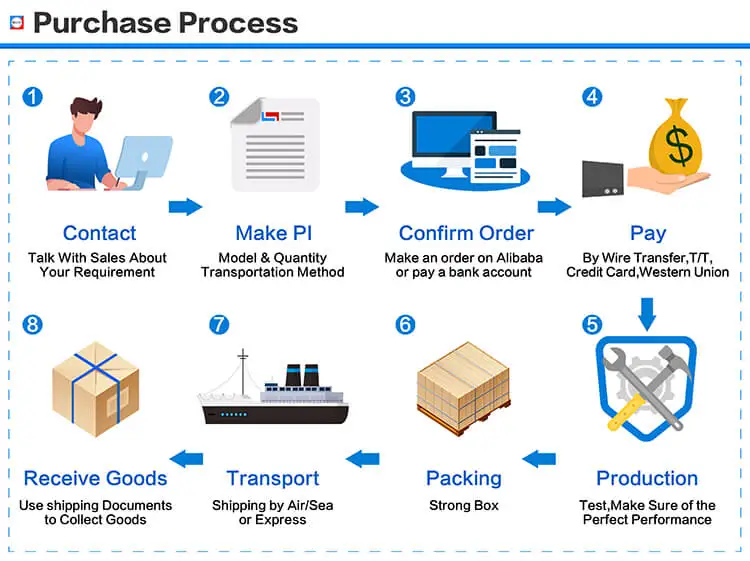 Purchase Process

1
Contact
Talk With Sales About Your Requirement

2
Make PI
Model & Quantity Transportation Method

3
Confirm Order
Make an order on Alibaba or pay a bank account

4
$
Pay
By Wire Transfer,T/T, Credit Card,Western Union

5
Production
Test,Make Sure of the Perfect Performance

6
Packing
Strong Box

7
Transport
Shipping by Air/Sea or Express

8
Receive Goods
Use shipping Documents to Collect Goods